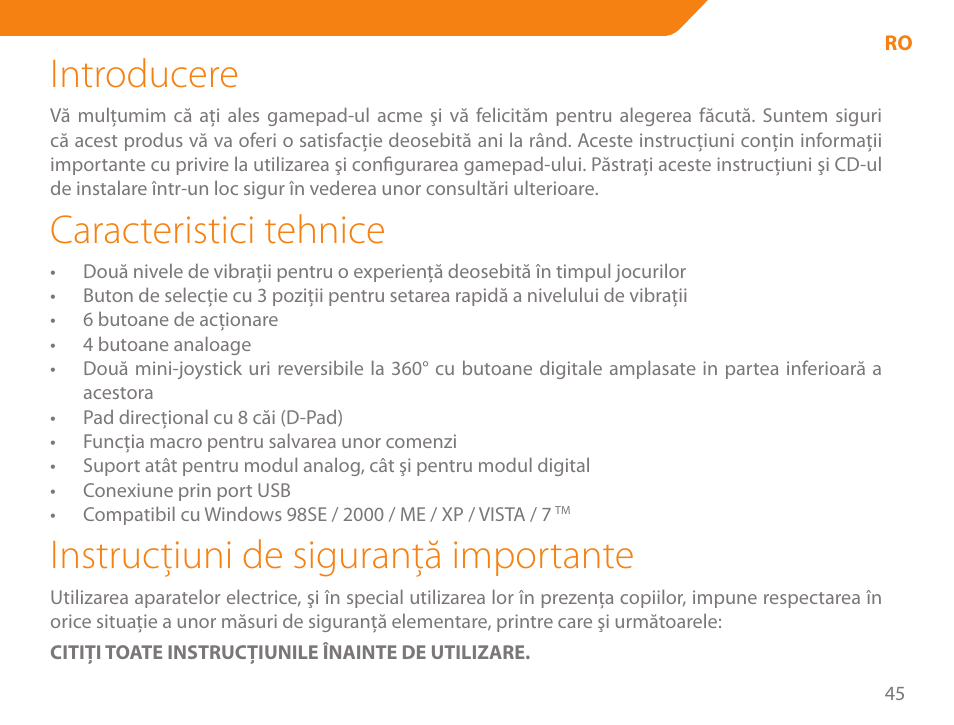 RO

Introducere

Vă mulțumim că ați ales gamepad-ul acme şi vă felicităm pentru alegerea făcută. Suntem siguri că acest produs vă va oferi o satisfacție deosebită ani la rând. Aceste instrucțiuni conțin informații importante cu privire la utilizarea şi configurarea gamepad-ului. Păstrați aceste instrucțiuni şi CD-ul de instalare într-un loc sigur în vederea unor consultări ulterioare.

Caracteristici tehnice

• Două nivele de vibrații pentru o experiență deosebită în timpul jocurilor
• Buton de selecție cu 3 poziții pentru setarea rapidă a nivelului de vibrații
• 6 butoane de acționare
• 4 butoane analoage
• Două mini-joystick uri reversibile la 360° cu butoane digitale amplasate in partea inferioară a acestora
• Pad direcțional cu 8 căi (D-Pad)
• Funcția macro pentru salvarea unor comenzi
• Suport atât pentru modul analog, cât şi pentru modul digital
• Conexiune prin port USB
• Compatibil cu Windows 98SE / 2000 / ME / XP / VISTA / 7 ™

Instrucțiuni de siguranță importante

Utilizarea aparatelor electrice, şi în special utilizarea lor în prezența copiilor, impune respectarea în orice situație a unor măsuri de siguranță elementare, printre care şi următoarele:

CITIȚI TOATE INSTRUCȚIUNILE ÎNAINTE DE UTILIZARE.

45